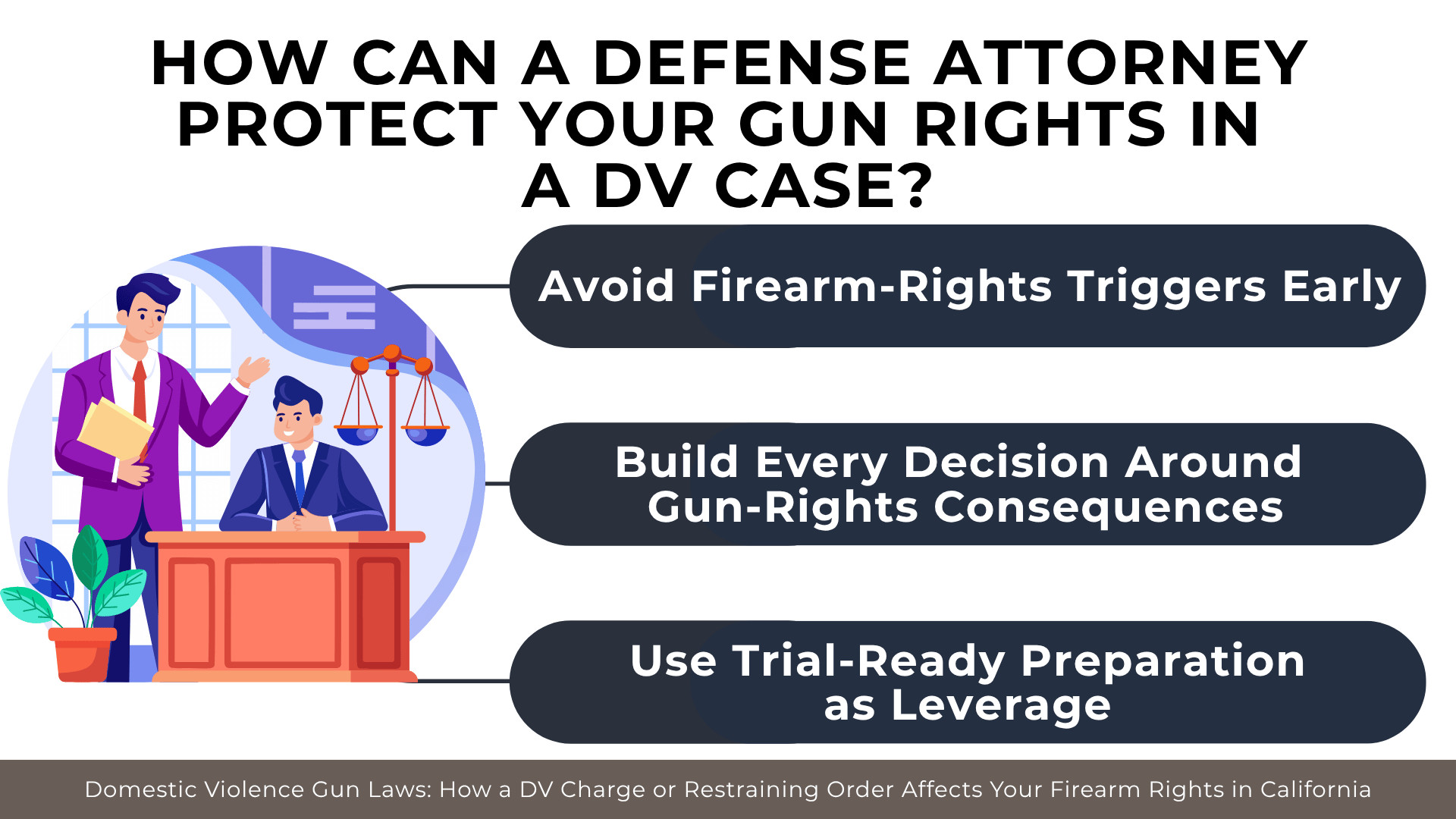 HOW CAN A DEFENSE ATTORNEY PROTECT YOUR GUN RIGHTS IN A DV CASE?

Avoid Firearm-Rights Triggers Early

Build Every Decision Around Gun-Rights Consequences

Use Trial-Ready Preparation as Leverage

Domestic Violence Gun Laws: How a DV Charge or Restraining Order Affects Your Firearm Rights in California